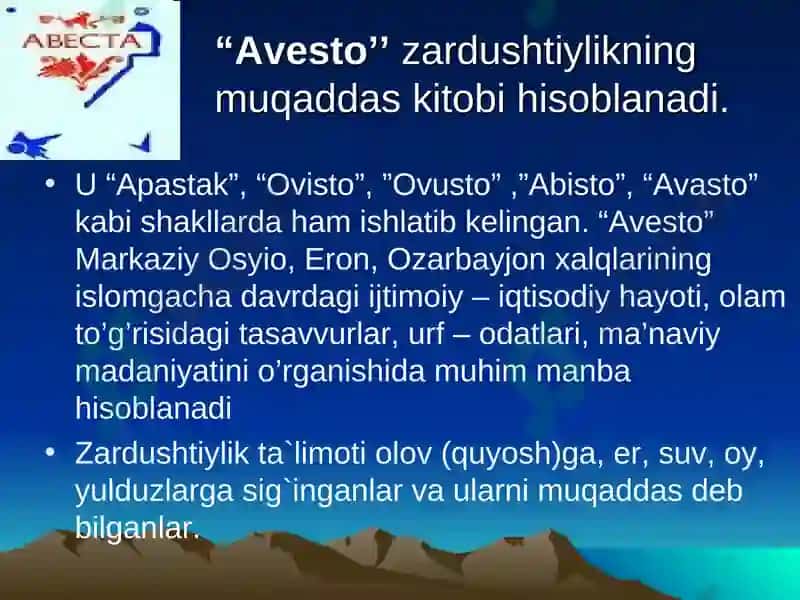 АВЕСТА

“Avesto’’ zardushtiylikning muqaddas kitobi hisoblanadi.

• U “Apastak”, “Ovisto”, ”Ovusto” ,”Abisto”, “Avasto” kabi shakllarda ham ishlatib kelingan. “Avesto” Markaziy Osyio, Eron, Ozarbayjon xalqlarining islomgacha davrdagi ijtimoiy – iqtisodiy hayoti, olam to’g’risidagi tasavvurlar, urf – odatlari, ma’naviy madaniyatini o’rganishida muhim manba hisoblanadi

• Zardushtiylik ta`limoti olov (quyosh)ga, er, suv, oy, yulduzlarga sig`inganlar va ularni muqaddas deb bilganlar.